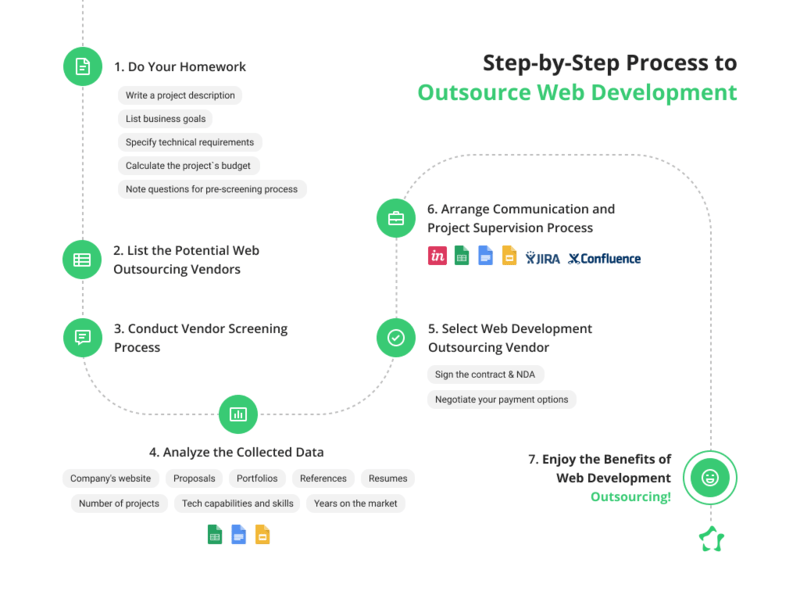 Step-by-Step Process to
Outsource Web Development

1. Do Your Homework

Write a project description

List business goals

Specify technical requirements

Calculate the project`s budget

Note questions for pre-screening process

2. List the Potential Web Outsourcing Vendors

3. Conduct Vendor Screening Process

4. Analyze the Collected Data

Company's website

Proposals

Portfolios

References

Resumes

Number of projects

Tech capabilities and skills

Years on the market

5. Select Web Development Outsourcing Vendor

Sign the contract & NDA

Negotiate your payment options

6. Arrange Communication and Project Supervision Process

in JIRA Confluence

7. Enjoy the Benefits of Web Development Outsourcing!